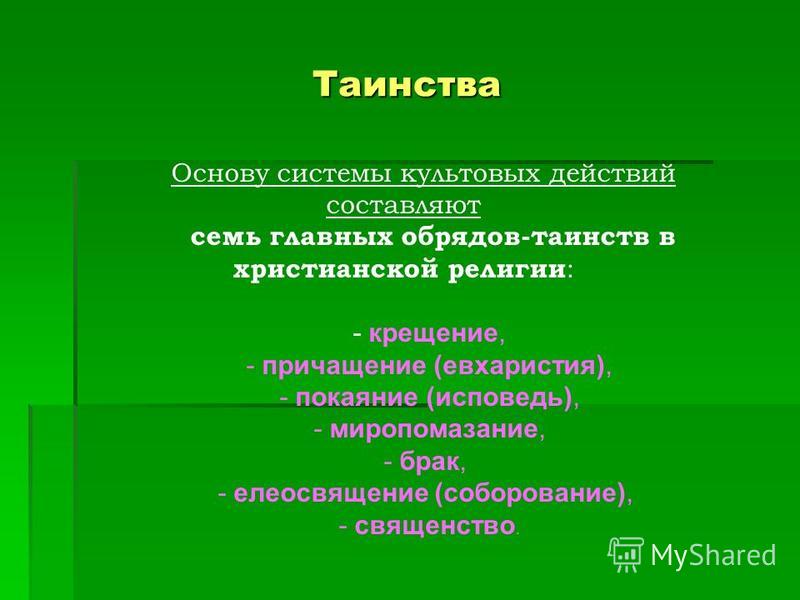 Таинства

Основу системы культовых действий составляют семь главных обрядов-таинств в христианской религии:

- крещение,
- причащение (евхаристия),
- покаяние (исповедь),
- миропомазание,
- брак,
- елеосвящение (соборование),
- священство.

MyShared